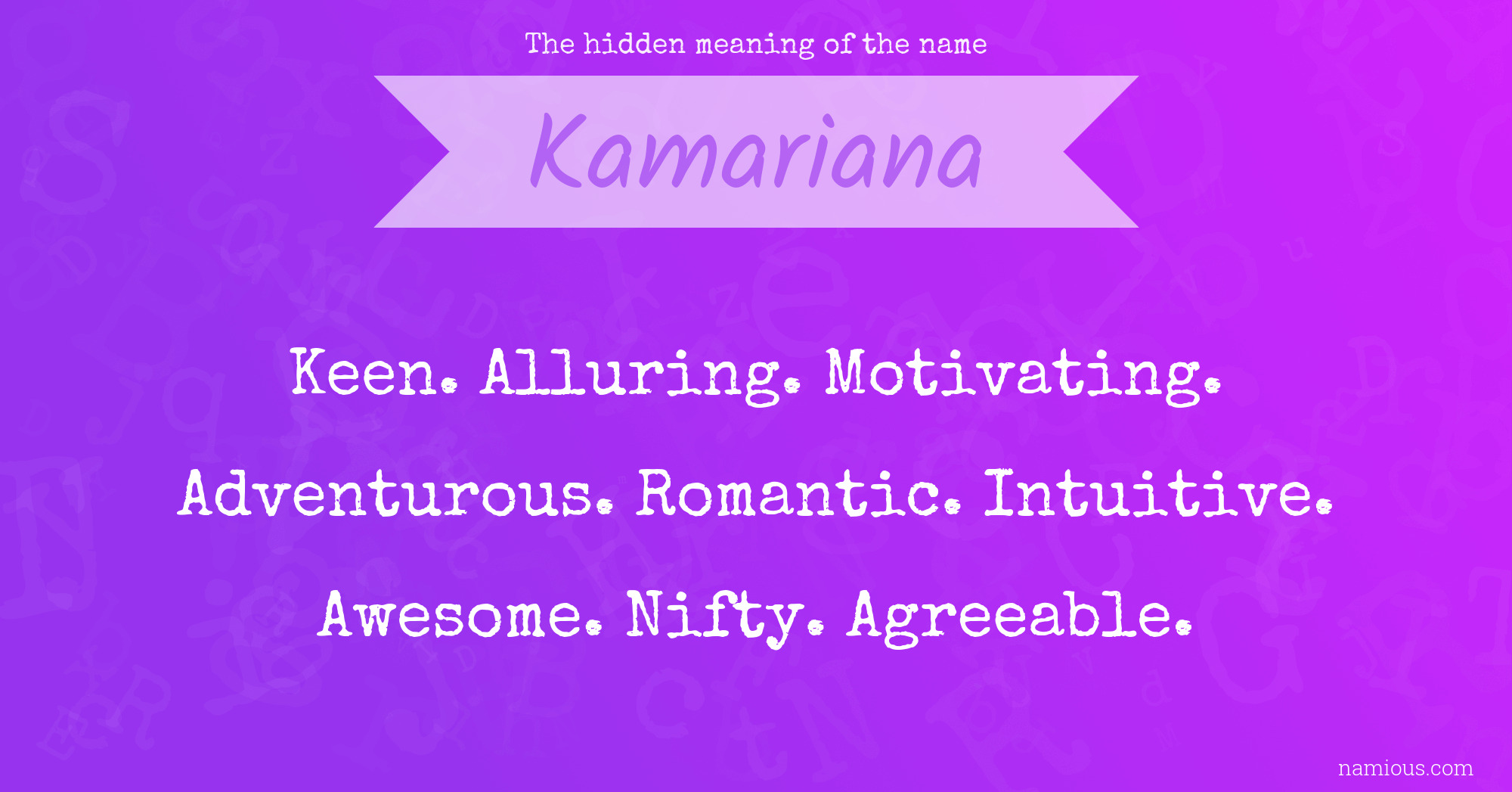 The hidden meaning of the name

Kamariana

Keen. Alluring. Motivating. Adventurous. Romantic. Intuitive. Awesome. Nifty. Agreeable.

namious.com